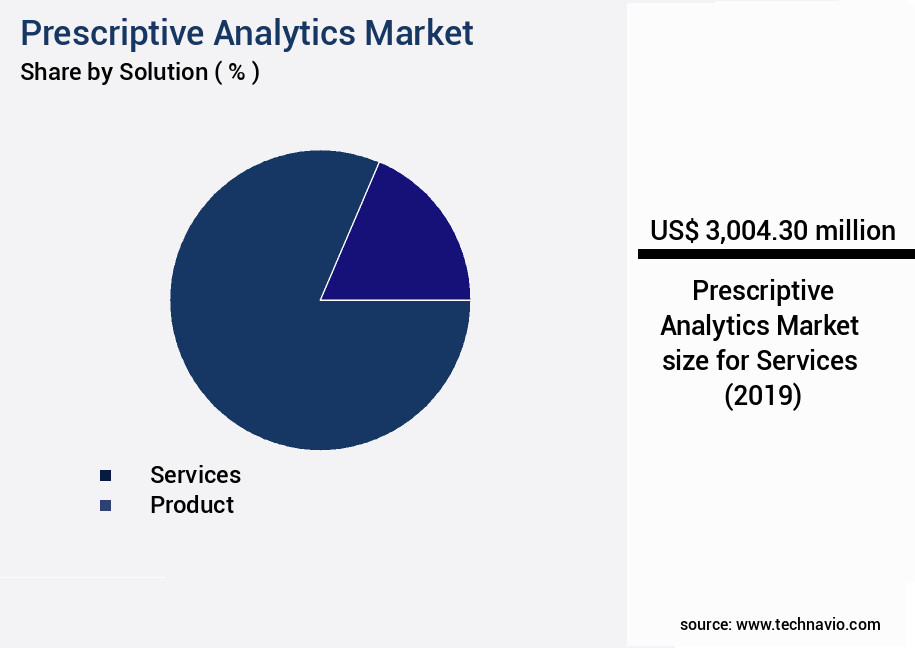 Prescriptive Analytics Market
Share by Solution ( % )

Services
Product

US$ 3,004.30 million

Prescriptive Analytics Market size for Services (2019)

source: www.technavio.com